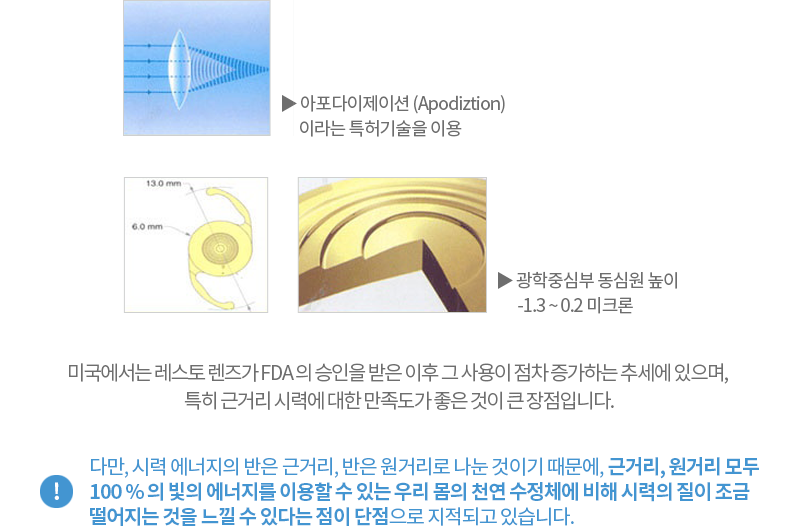 ▶ 아포다이제이션 (Apodiztion) 이라는 특허기술을 이용

13.0 mm
6.0 mm

▶ 광학중심부 동심원 높이 -1.3 ~ 0.2 미크론

미국에서는 레스토 렌즈가 FDA 의 승인을 받은 이후 그 사용이 점차 증가하는 추세에 있으며, 특히 근거리 시력에 대한 만족도가 좋은 것이 큰 장점입니다.

!

다만, 시력 에너지의 반은 근거리, 반은 원거리로 나눈 것이기 때문에, 근거리, 원거리 모두 100 % 의 빛의 에너지를 이용할 수 있는 우리 몸의 천연 수정체에 비해 시력의 질이 조금 떨어지는 것을 느낄 수 있다는 점이 단점으로 지적되고 있습니다.